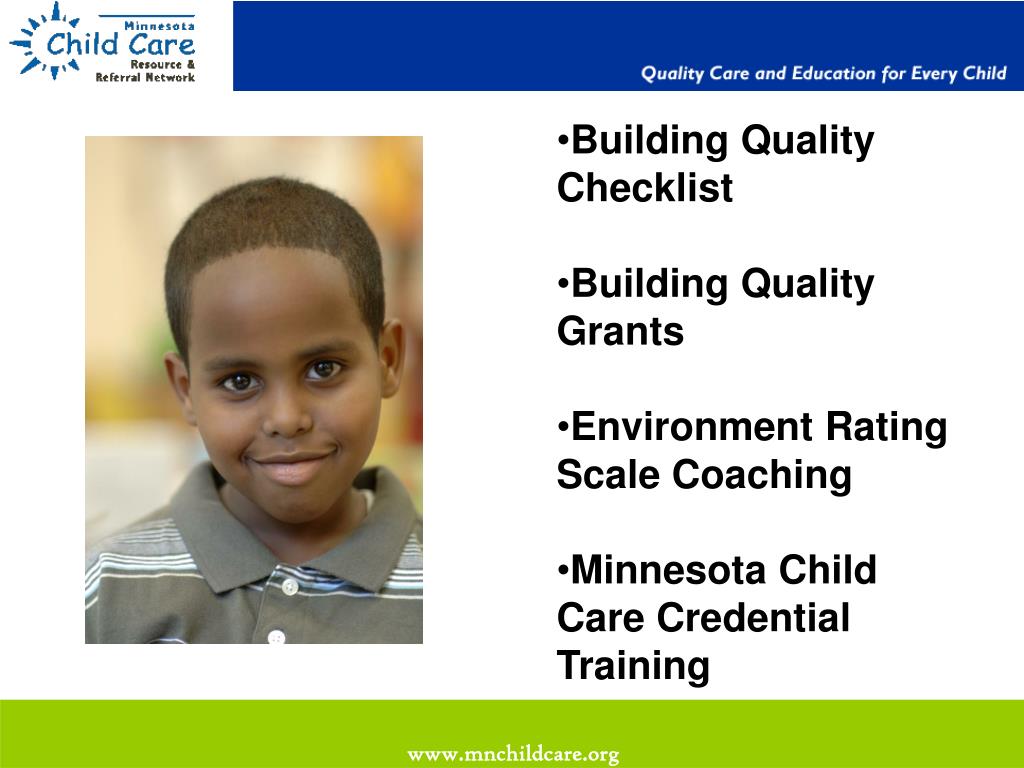 Minnesota
Child Care
Resource &
Referral Network

Quality Care and Education for Every Child

•Building Quality Checklist

•Building Quality Grants

•Environment Rating Scale Coaching

•Minnesota Child Care Credential Training

www.mnchildcare.org